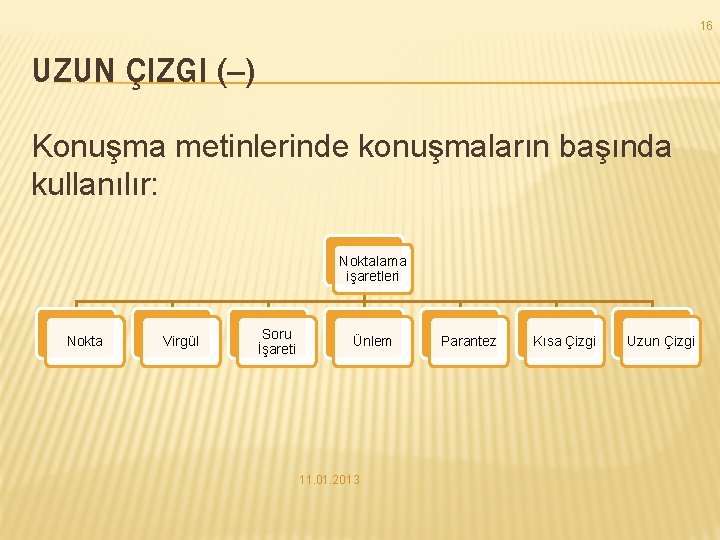 16

UZUN ÇIZGI (–)

Konuşma metinlerinde konuşmaların başında kullanılır:

Noktalama işaretleri

Nokta

Virgül

Soru İşareti

Ünlem

Parantez

Kısa Çizgi

Uzun Çizgi

11.01.2013